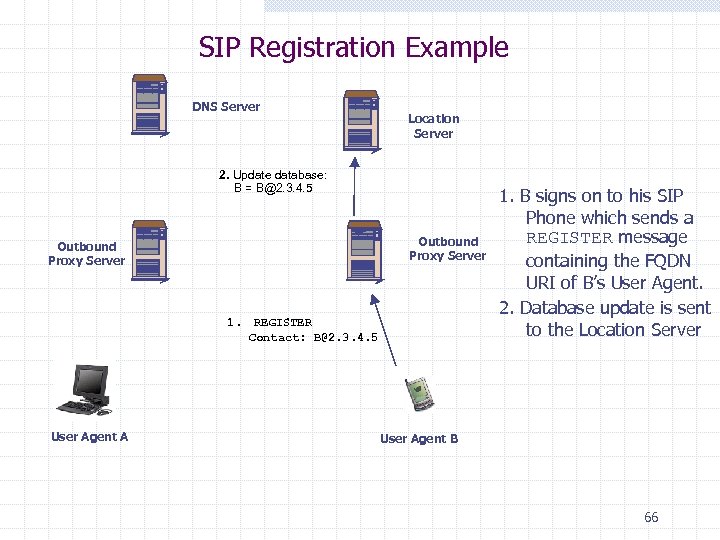 SIP Registration Example

DNS Server

Location Server

2. Update database: B = B@2.3.4.5

Outbound Proxy Server

Outbound Proxy Server

1. REGISTER Contact: B@2.3.4.5

User Agent A

User Agent B

1. B signs on to his SIP Phone which sends a REGISTER message containing the FQDN URI of B's User Agent.

2. Database update is sent to the Location Server

66